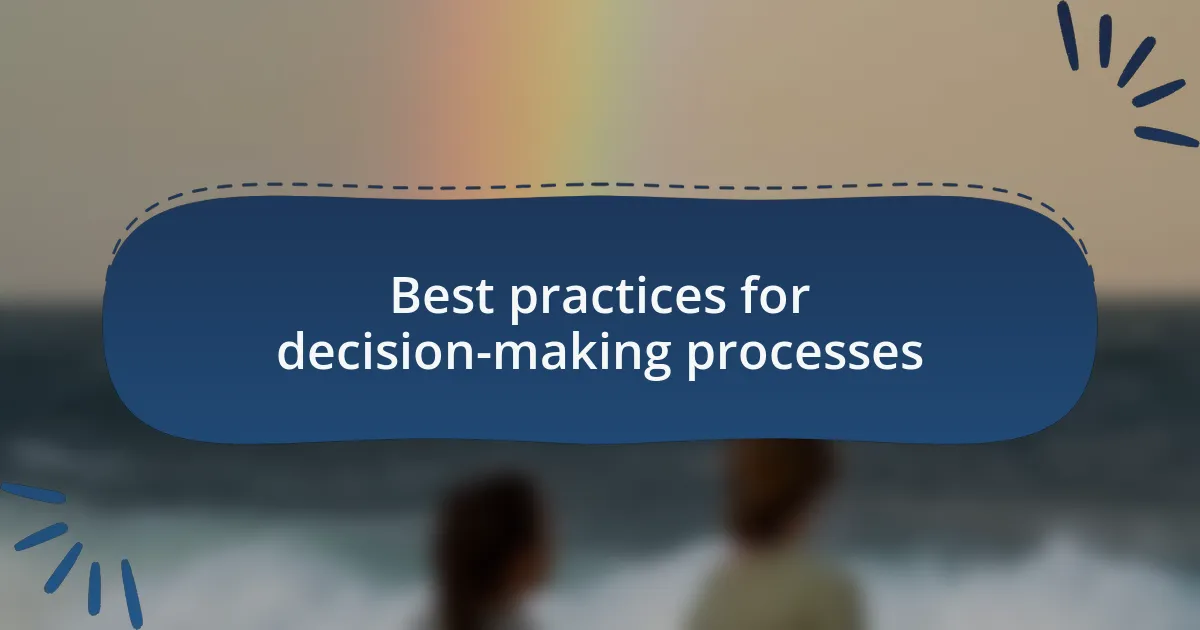 Best practices for decision-making processes